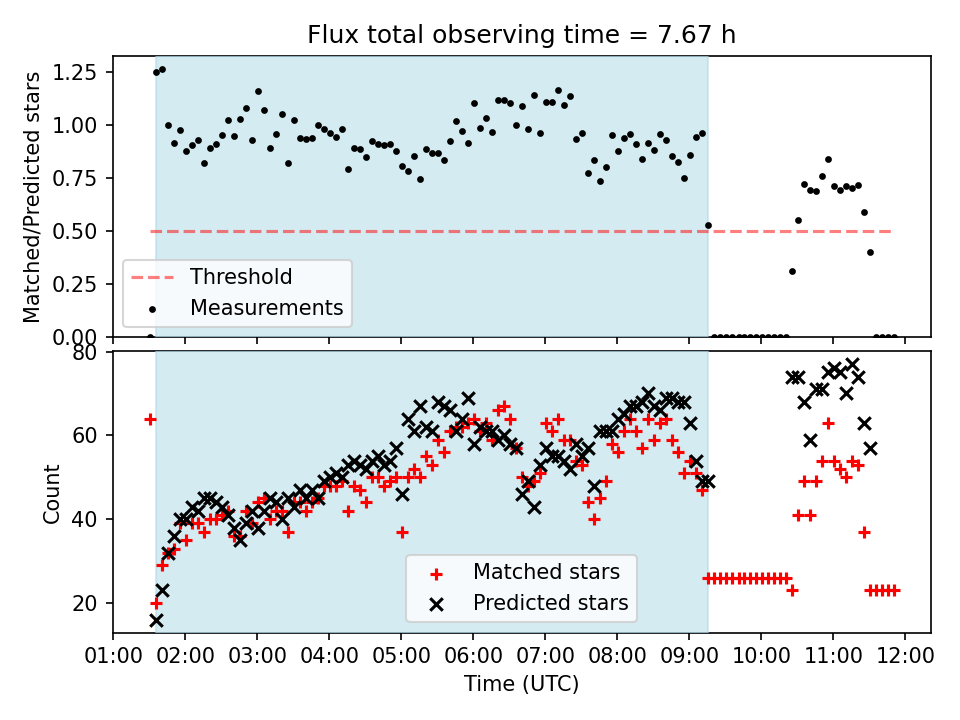 Flux total observing time = 7.67 h

Matched/Predicted stars

1.25
1.00
0.75
0.50
0.25
0.00

Threshold
Measurements

Count

80
60
40
20

Matched stars
Predicted stars

01:00 02:00 03:00 04:00 05:00 06:00 07:00 08:00 09:00 10:00 11:00 12:00

Time (UTC)